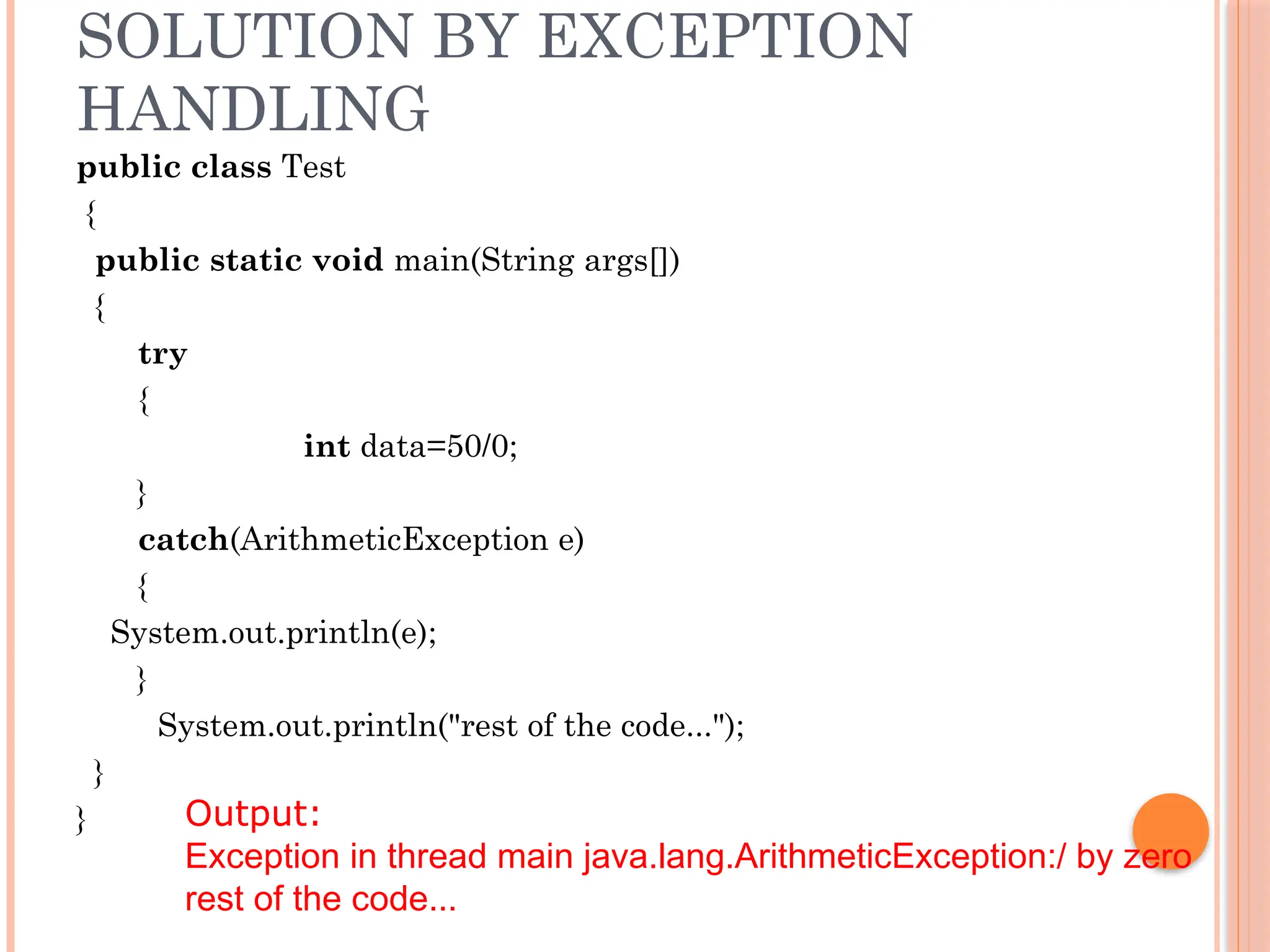 SOLUTION BY EXCEPTION HANDLING

public class Test
{
public static void main(String args[])
{
try
{
int data=50/0;
}
catch(ArithmeticException e)
{
System.out.println(e);
}
System.out.println("rest of the code...");
}
}

Output:
Exception in thread main java.lang.ArithmeticException:/ by zero
rest of the code...